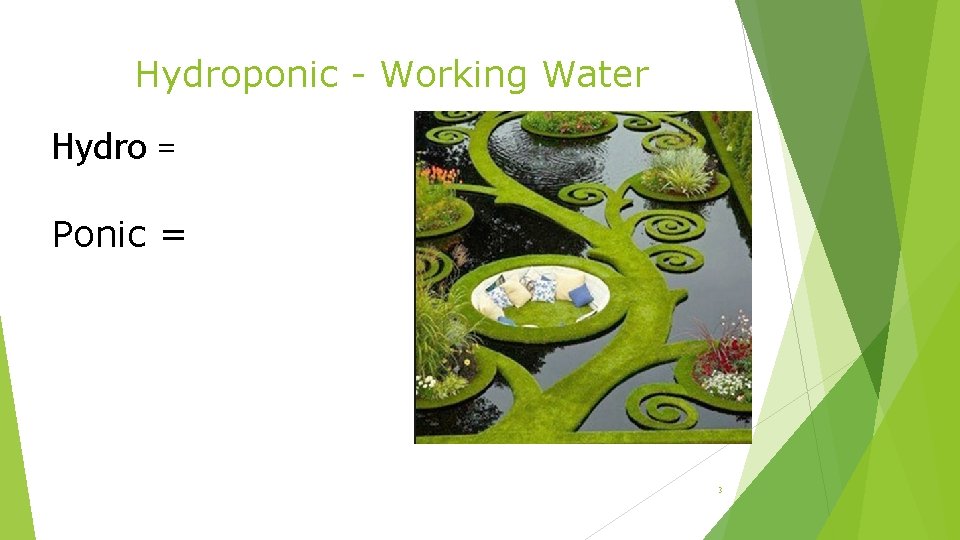 Hydroponic - Working Water

Hydro =

Ponic =

3